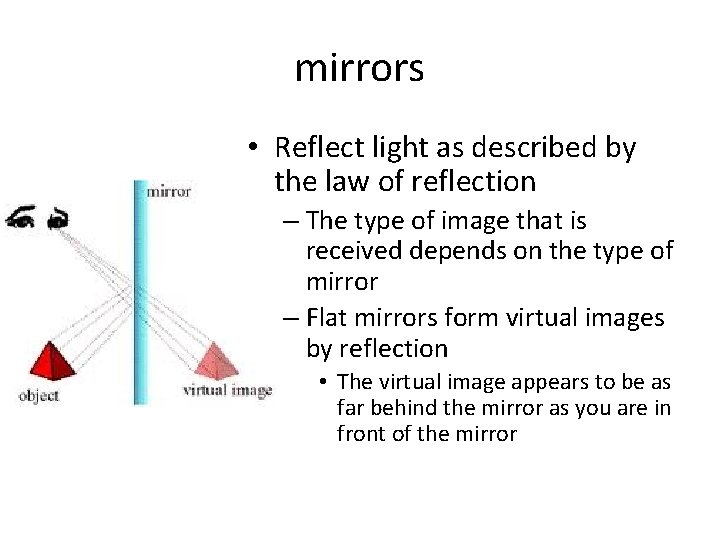 mirrors

mirror

object

virtual image

• Reflect light as described by the law of reflection
– The type of image that is received depends on the type of mirror
– Flat mirrors form virtual images by reflection
• The virtual image appears to be as far behind the mirror as you are in front of the mirror